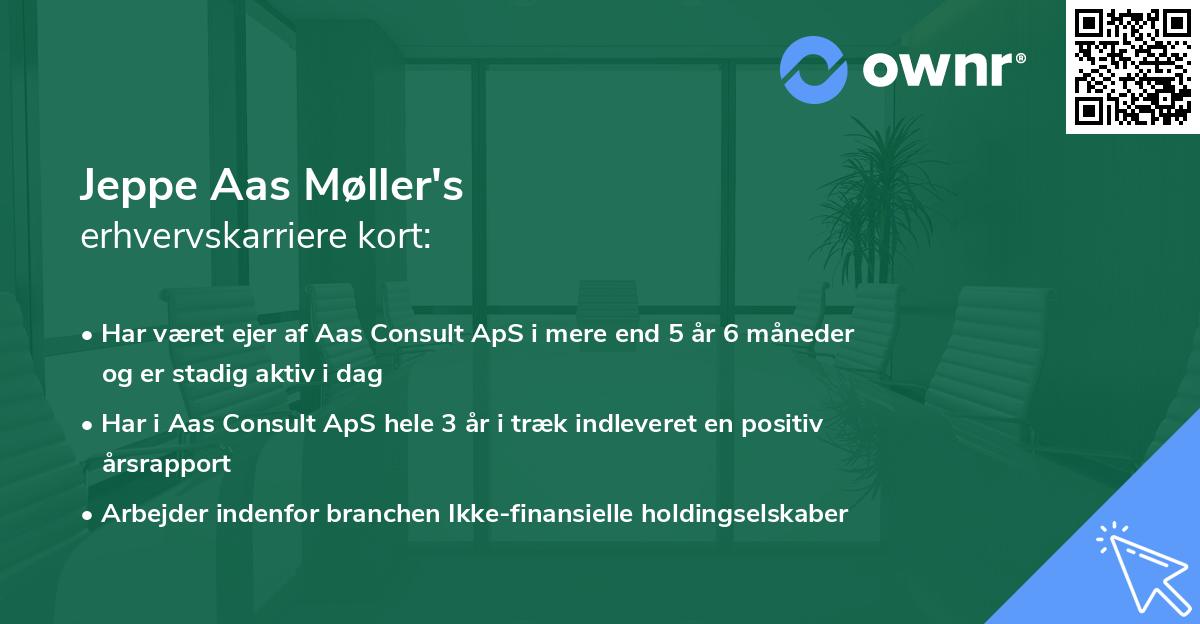 ownr®

Jeppe Aas Møller's
erhvervskarriere kort:

• Har været ejer af Aas Consult ApS i mere end 5 år 6 måneder og er stadig aktiv i dag

• Har i Aas Consult ApS hele 3 år i træk indleveret en positiv årsrapport

• Arbejder indenfor branchen Ikke-finansielle holdingselskaber